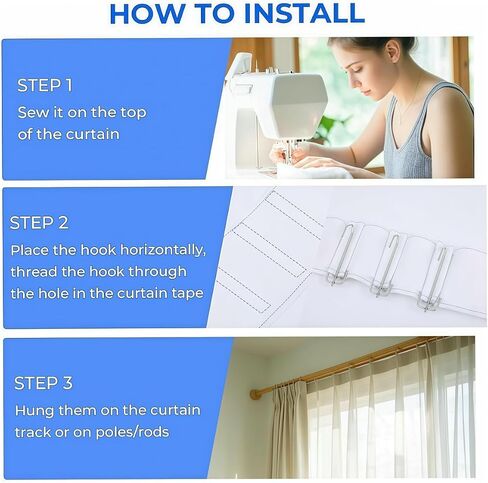 HOW TO INSTALL

STEP 1
Sew it on the top of the curtain

STEP 2
Place the hook horizontally, thread the hook through the hole in the curtain tape

STEP 3
Hung them on the curtain track or on poles/rods